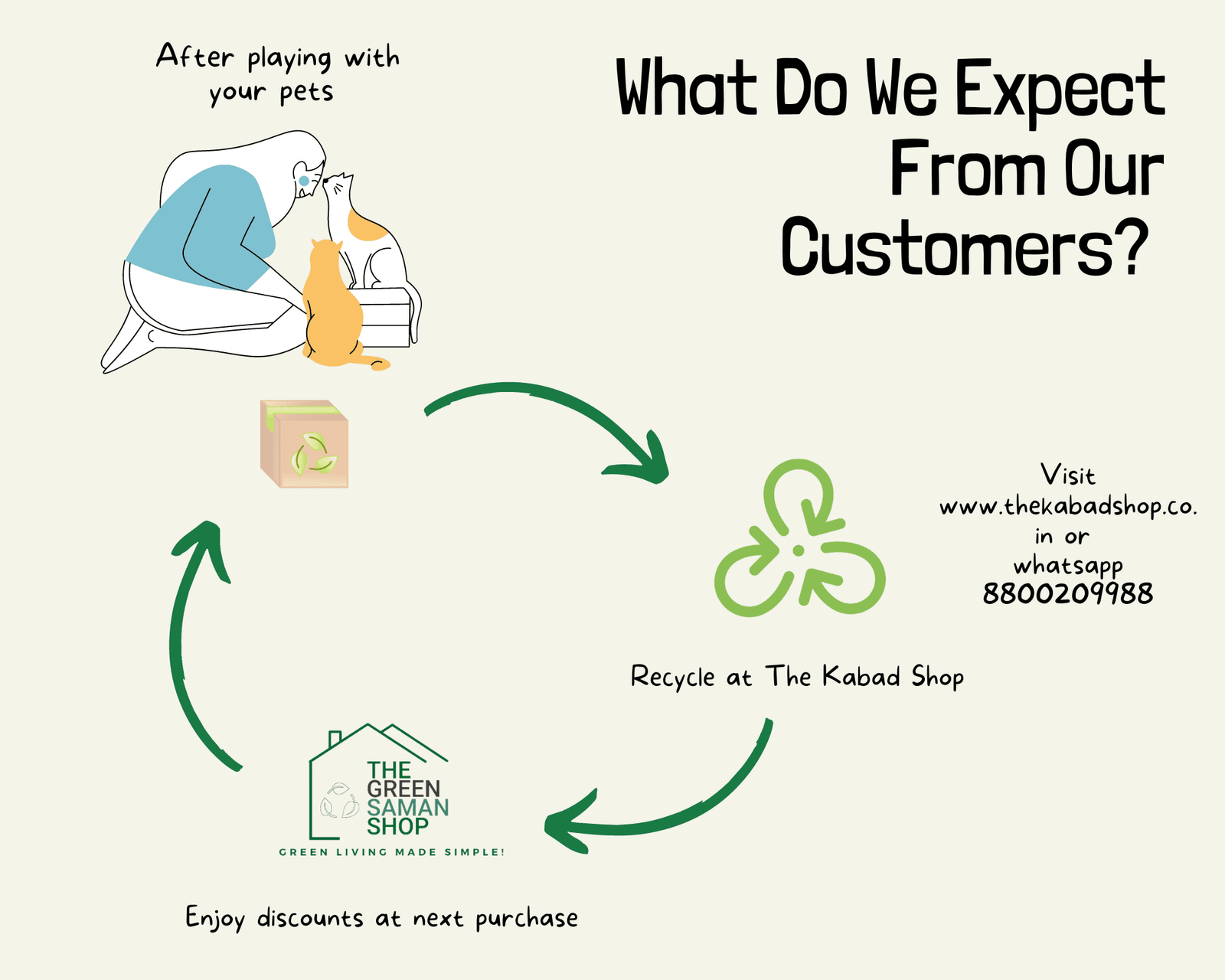 What Do We Expect From Our Customers?

After playing with your pets

Visit www.thekabadshop.co.in or whatsapp 8800209988

Recycle at The Kabad Shop

THE GREEN SAMAN SHOP
GREEN LIVING MADE SIMPLE!

Enjoy discounts at next purchase